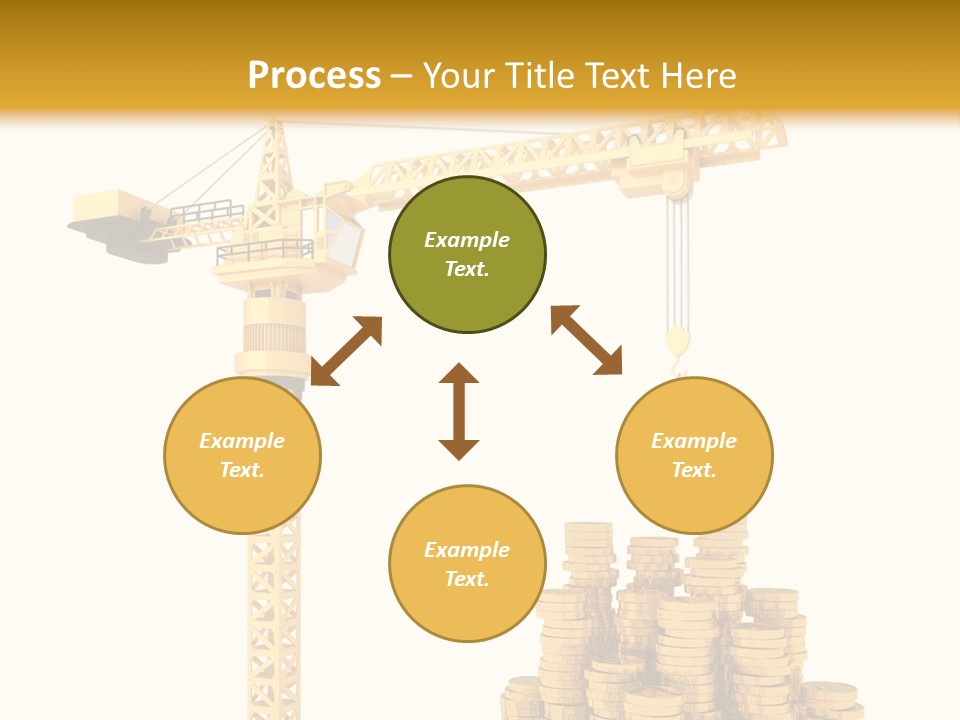 Process – Your Title Text Here

Example Text.

Example Text.

Example Text.

Example Text.